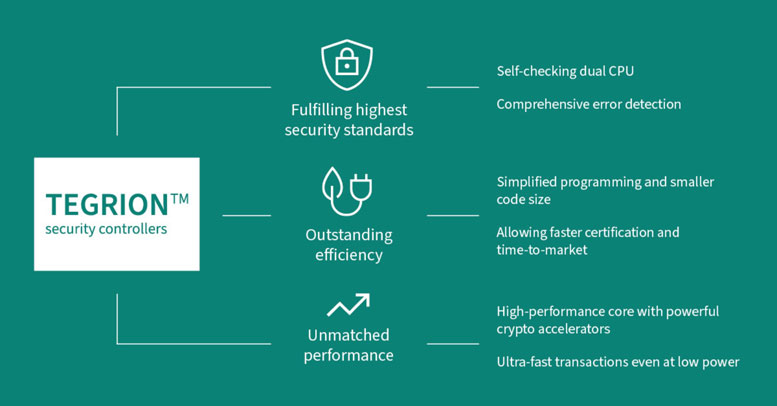 TEGRION™
security controllers

Fulfilling highest security standards

Self-checking dual CPU

Comprehensive error detection

Outstanding efficiency

Simplified programming and smaller code size

Allowing faster certification and time-to-market

Unmatched performance

High-performance core with powerful crypto accelerators

Ultra-fast transactions even at low power